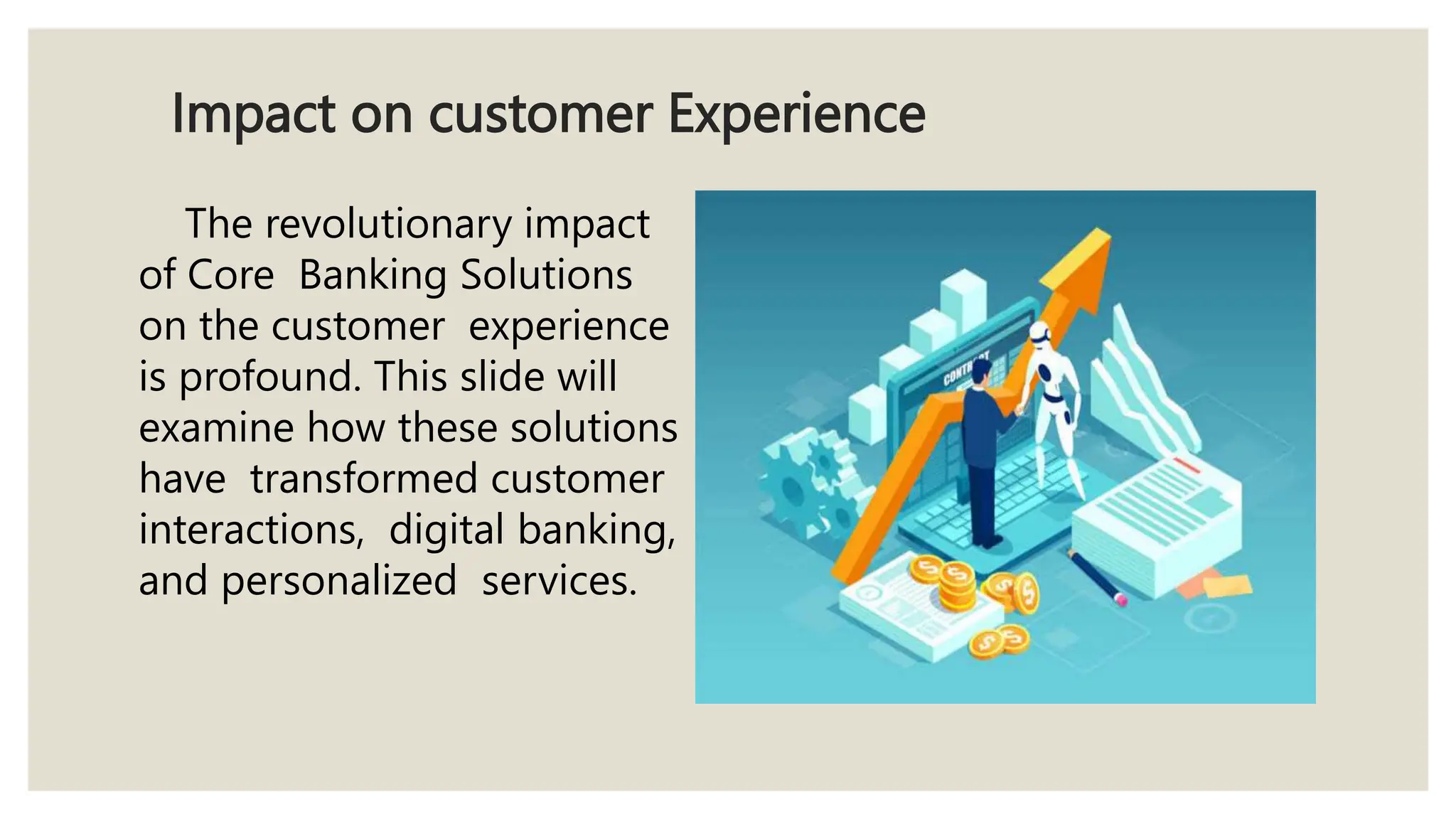 Impact on customer Experience

The revolutionary impact of Core Banking Solutions on the customer experience is profound. This slide will examine how these solutions have transformed customer interactions, digital banking, and personalized services.

CONTRACT